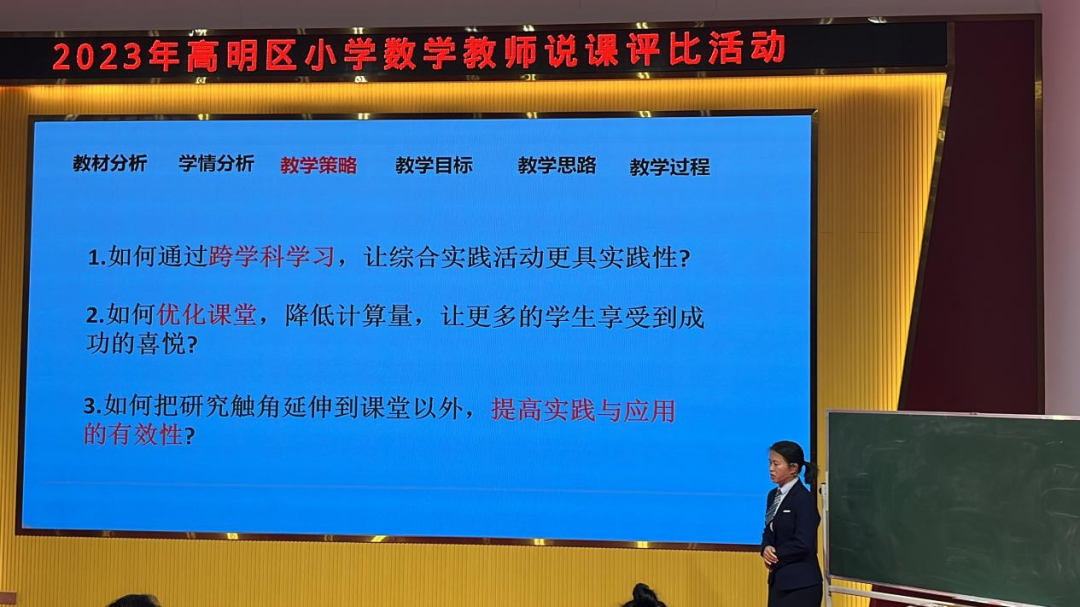 2023年高明区小学数学教师说课评比活动

教材分析 学情分析 教学策略 教学目标 教学思路 教学过程

1.如何通过跨学科学习，让综合实践活动更具实践性？

2.如何优化课堂，降低计算量，让更多的学生享受到成功的喜悦？

3.如何把研究触角延伸到课堂以外，提高实践与应用的有效性？